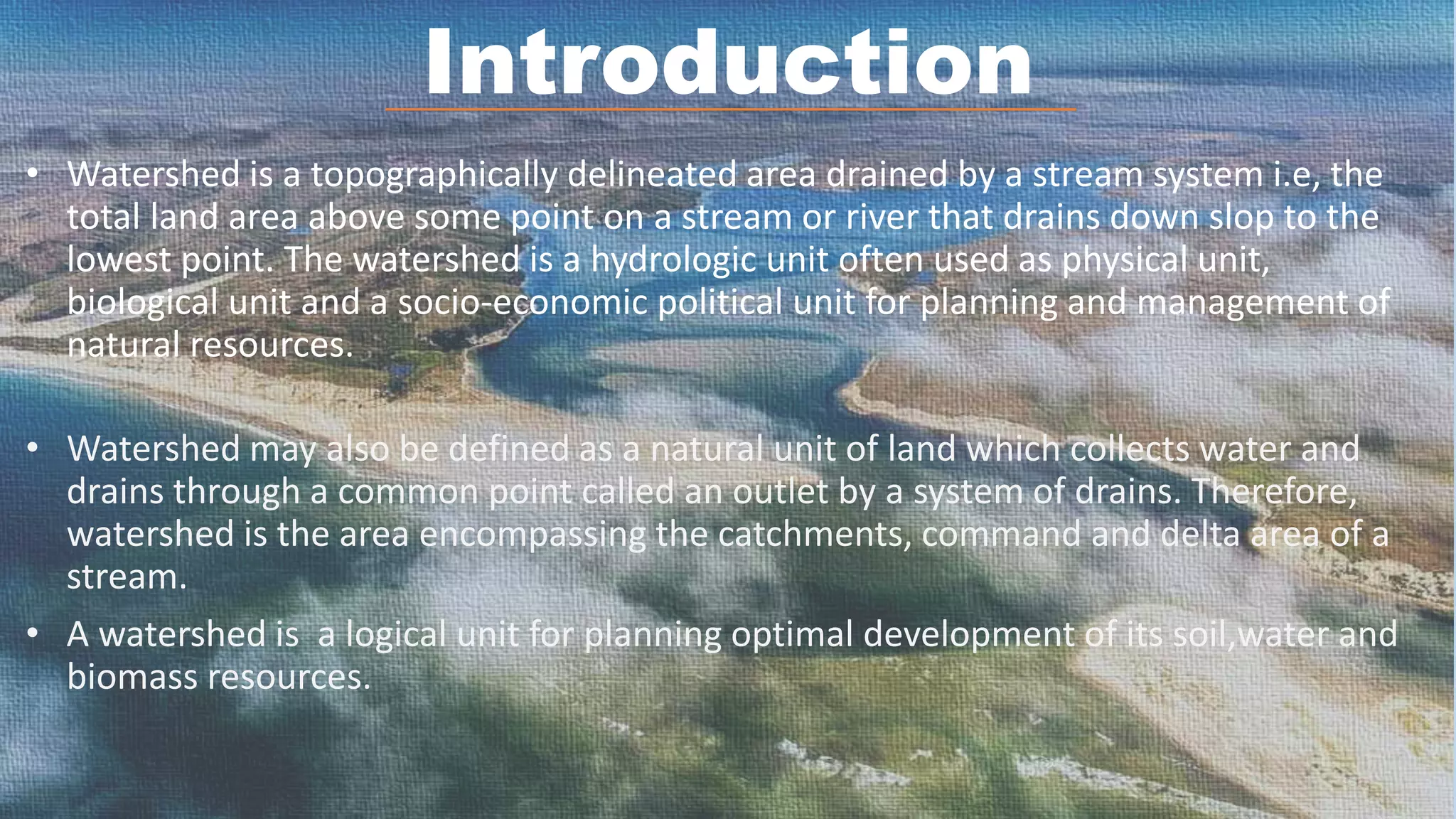 Introduction

• Watershed is a topographically delineated area drained by a stream system i.e, the total land area above some point on a stream or river that drains down slop to the lowest point. The watershed is a hydrologic unit often used as physical unit, biological unit and a socio-economic political unit for planning and management of natural resources.

• Watershed may also be defined as a natural unit of land which collects water and drains through a common point called an outlet by a system of drains. Therefore, watershed is the area encompassing the catchments, command and delta area of a stream.

• A watershed is  a logical unit for planning optimal development of its soil,water and biomass resources.